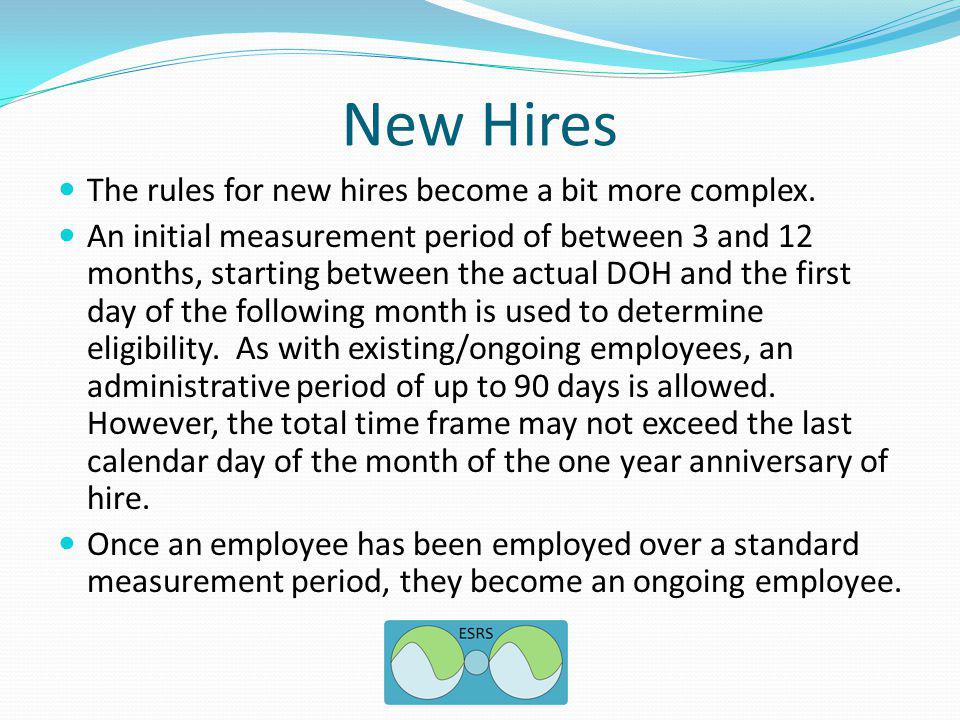 New Hires

- The rules for new hires become a bit more complex.
- An initial measurement period of between 3 and 12 months, starting between the actual DOH and the first day of the following month is used to determine eligibility. As with existing/ongoing employees, an administrative period of up to 90 days is allowed. However, the total time frame may not exceed the last calendar day of the month of the one year anniversary of hire.
- Once an employee has been employed over a standard measurement period, they become an ongoing employee.

ESRS